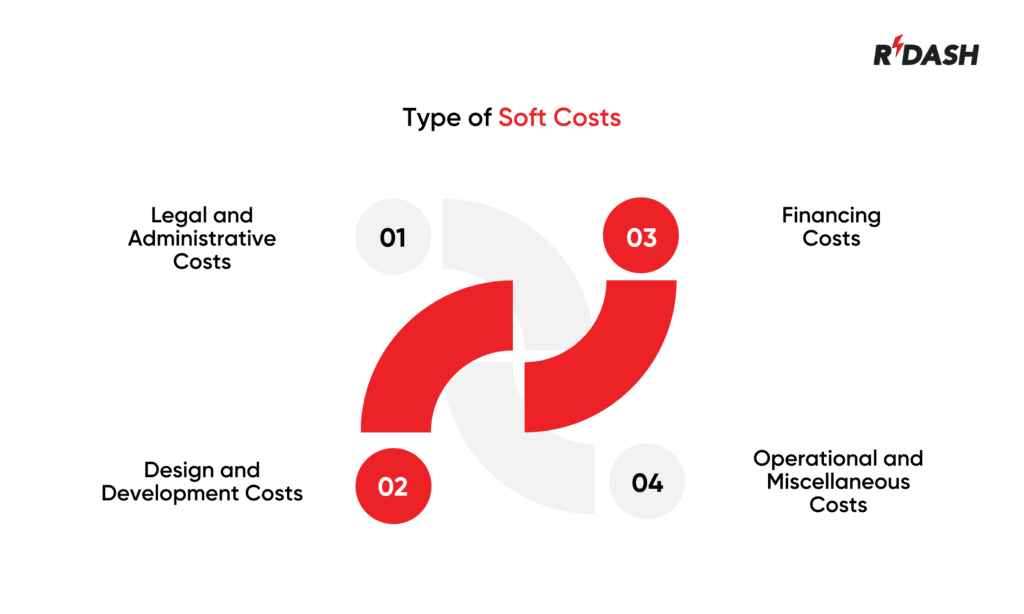 RDASH

Type of Soft Costs

Legal and Administrative Costs

01

03

Financing Costs

Design and Development Costs

02

04

Operational and Miscellaneous Costs